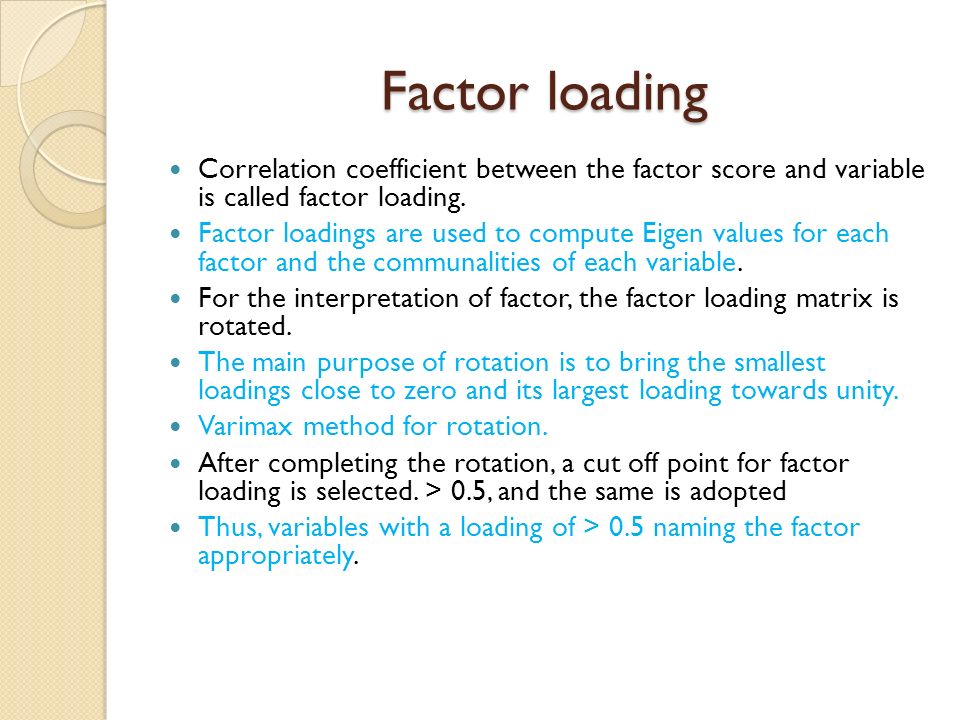 Factor loading

- Correlation coefficient between the factor score and variable is called factor loading.
- Factor loadings are used to compute Eigen values for each factor and the communalities of each variable.
- For the interpretation of factor, the factor loading matrix is rotated.
- The main purpose of rotation is to bring the smallest loadings close to zero and its largest loading towards unity.
- Varimax method for rotation.
- After completing the rotation, a cut off point for factor loading is selected. > 0.5, and the same is adopted
- Thus, variables with a loading of > 0.5 naming the factor appropriately.